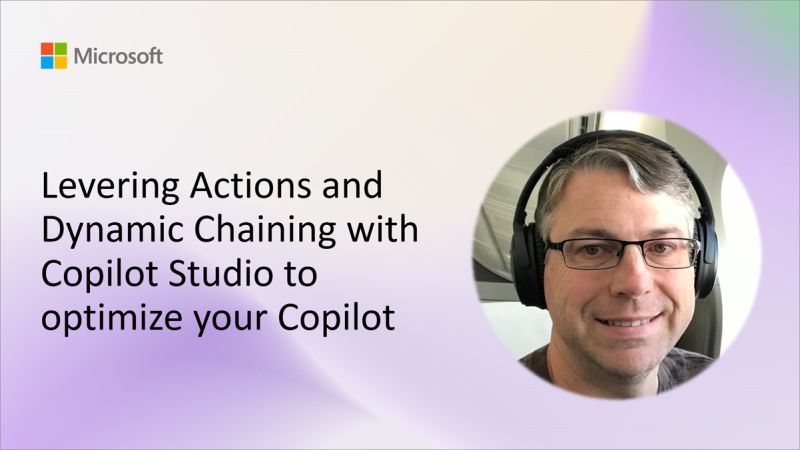 Microsoft

Levering Actions and Dynamic Chaining with Copilot Studio to optimize your Copilot